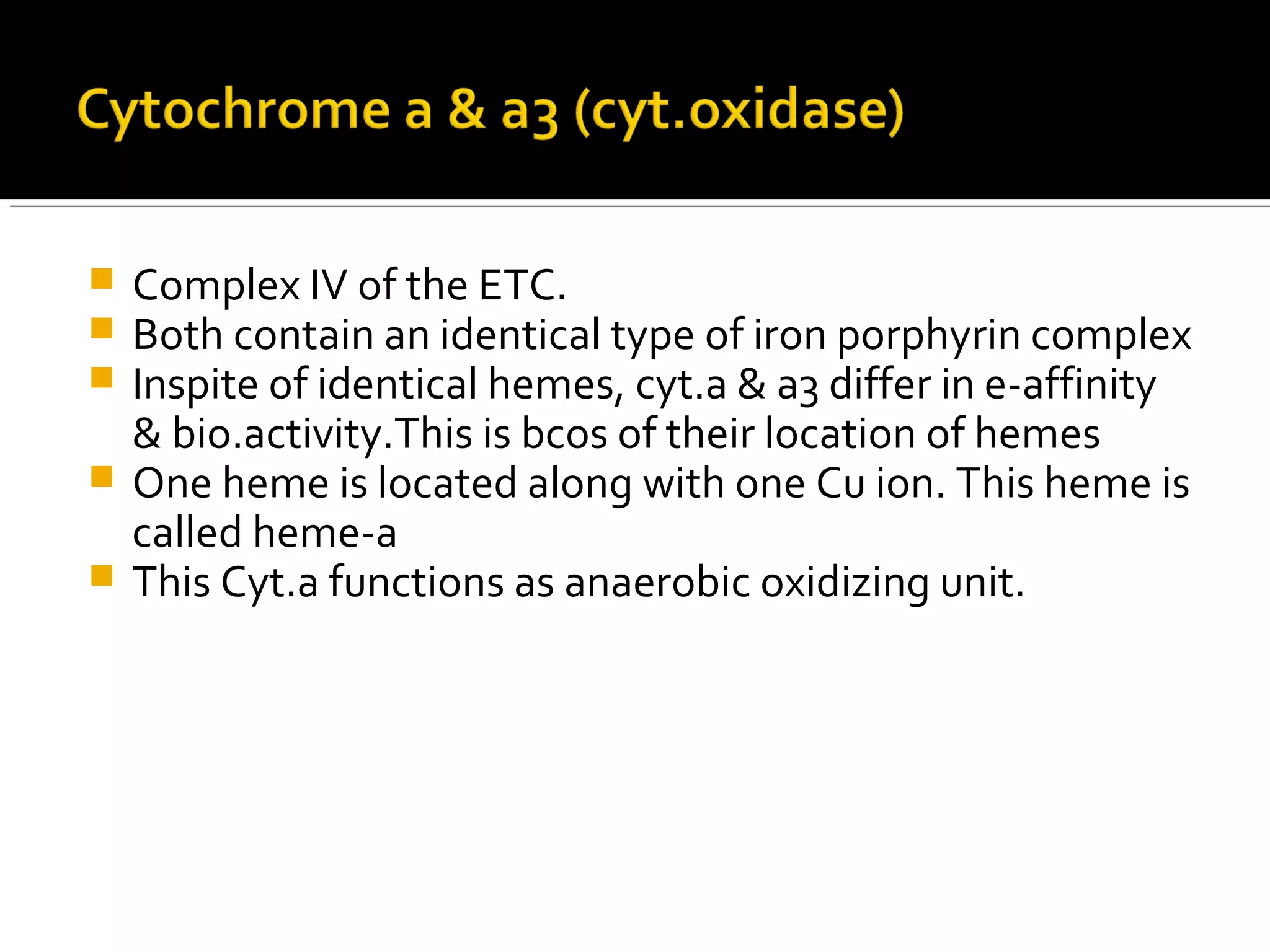 Cytochrome a & a3 (cyt.oxidase)

- Complex IV of the ETC.
- Both contain an identical type of iron porphyrin complex
- Inspite of identical hemes, cyt.a & a3 differ in e-affinity & bio.activity.This is bcos of their location of hemes
- One heme is located along with one Cu ion. This heme is called heme-a
- This Cyt.a functions as anaerobic oxidizing unit.